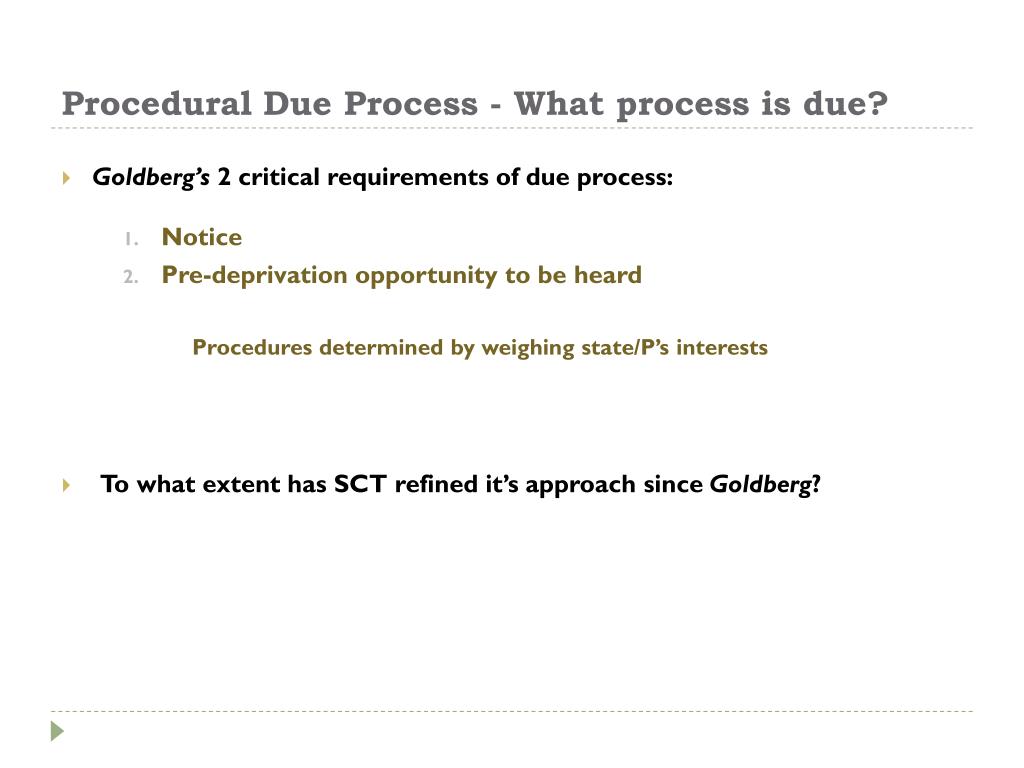 Procedural Due Process - What process is due?

Goldberg's 2 critical requirements of due process:

1. Notice
2. Pre-deprivation opportunity to be heard

Procedures determined by weighing state/P's interests

To what extent has SCT refined it's approach since Goldberg?